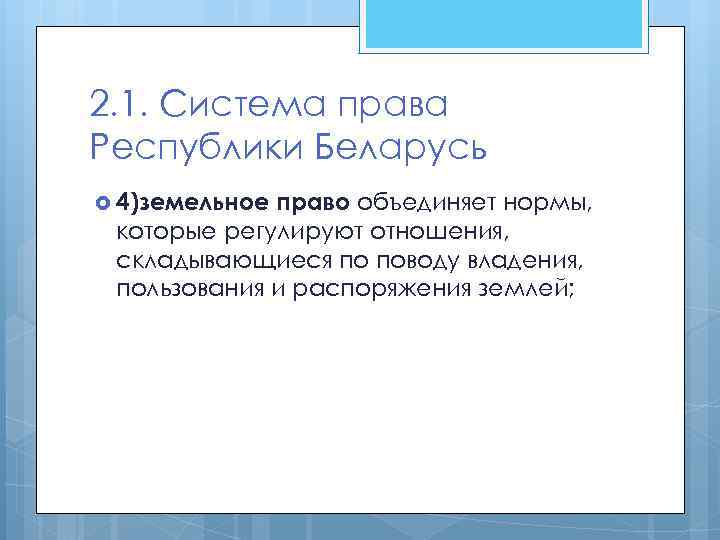 2.1. Система права Республики Беларусь

4)земельное право объединяет нормы, которые регулируют отношения, складывающиеся по поводу владения, пользования и распоряжения землей;